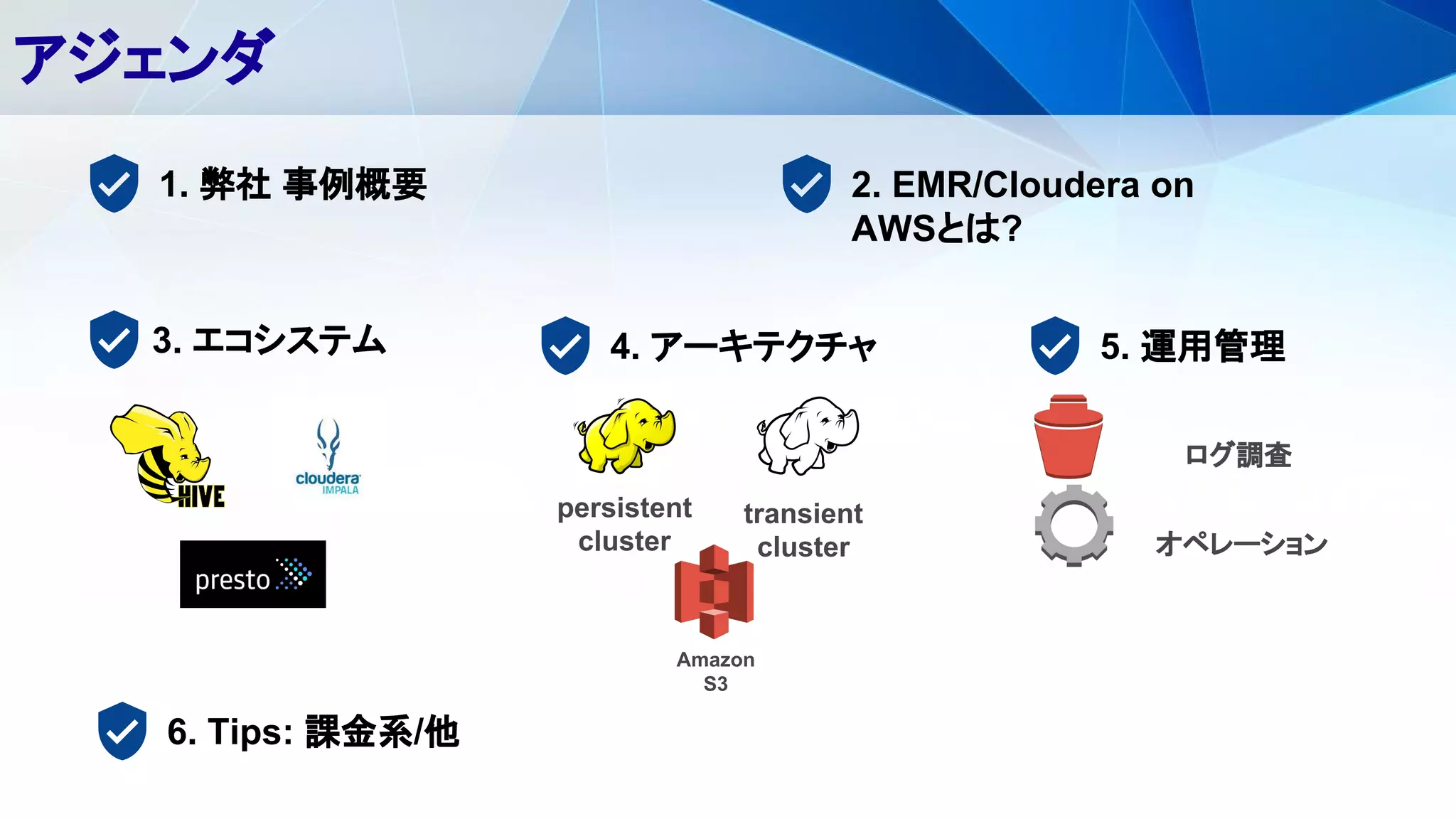 アジェンダ

1. 弊社 事例概要

2. EMR/Cloudera on AWSとは?

3. エコシステム

HIVE

cloudera IMPALA

presto

4. アーキテクチャ

persistent cluster

transient cluster

Amazon S3

5. 運用管理

ログ調査

オペレーション

6. Tips: 課金系/他